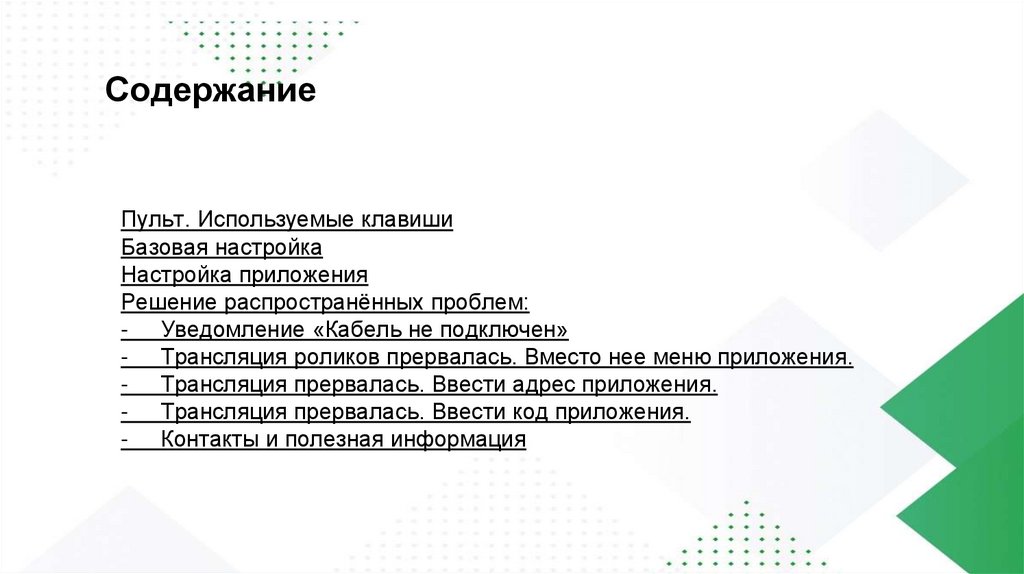 Содержание

Пульт. Используемые клавиши
Базовая настройка
Настройка приложения
Решение распространённых проблем:
- Уведомление «Кабель не подключен»
- Трансляция роликов прервалась. Вместо нее меню приложения.
- Трансляция прервалась. Ввести адрес приложения.
- Трансляция прервалась. Ввести код приложения.
- Контакты и полезная информация